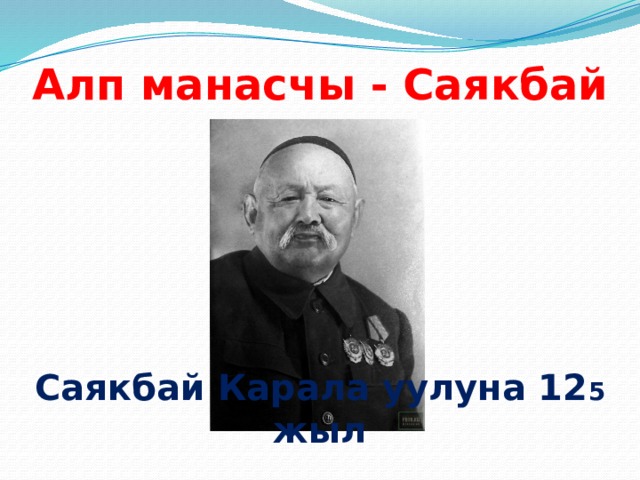 Алп манасчы - Саякбай

Саякбай Карала уулуна 125 жыл